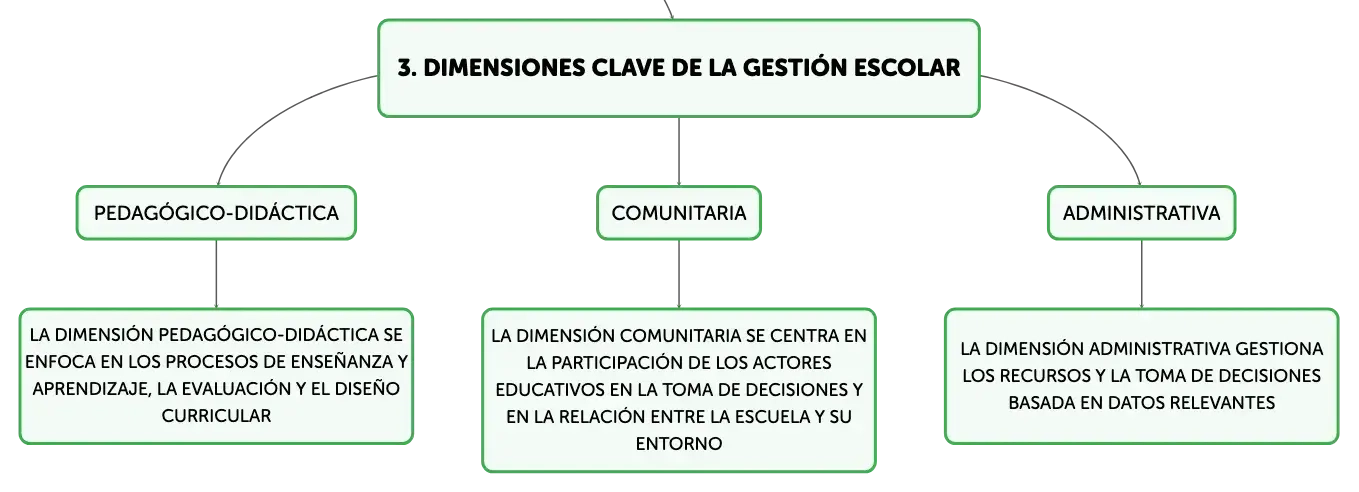 3. DIMENSIONES CLAVE DE LA GESTIÓN ESCOLAR

PEDAGÓGICO-DIDÁCTICA

LA DIMENSIÓN PEDAGÓGICO-DIDÁCTICA SE ENFOCA EN LOS PROCESOS DE ENSEÑANZA Y APRENDIZAJE, LA EVALUACIÓN Y EL DISEÑO CURRICULAR

COMUNITARIA

LA DIMENSIÓN COMUNITARIA SE CENTRA EN LA PARTICIPACIÓN DE LOS ACTORES EDUCATIVOS EN LA TOMA DE DECISIONES Y EN LA RELACIÓN ENTRE LA ESCUELA Y SU ENTORNO

ADMINISTRATIVA

LA DIMENSIÓN ADMINISTRATIVA GESTIONA LOS RECURSOS Y LA TOMA DE DECISIONES BASADA EN DATOS RELEVANTES